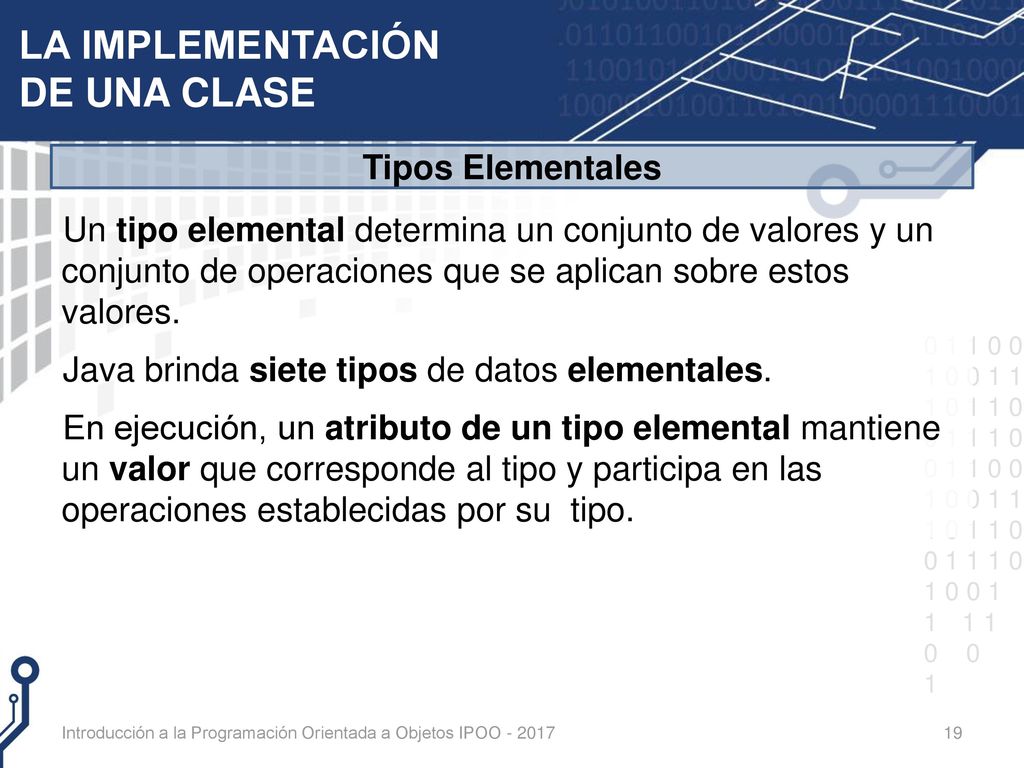 LA IMPLEMENTACIÓN DE UNA CLASE

Tipos Elementales

Un tipo elemental determina un conjunto de valores y un conjunto de operaciones que se aplican sobre estos valores.

Java brinda siete tipos de datos elementales.

En ejecución, un atributo de un tipo elemental mantiene un valor que corresponde al tipo y participa en las operaciones establecidas por su tipo.

Introducción a la Programación Orientada a Objetos IPOO - 2017

19